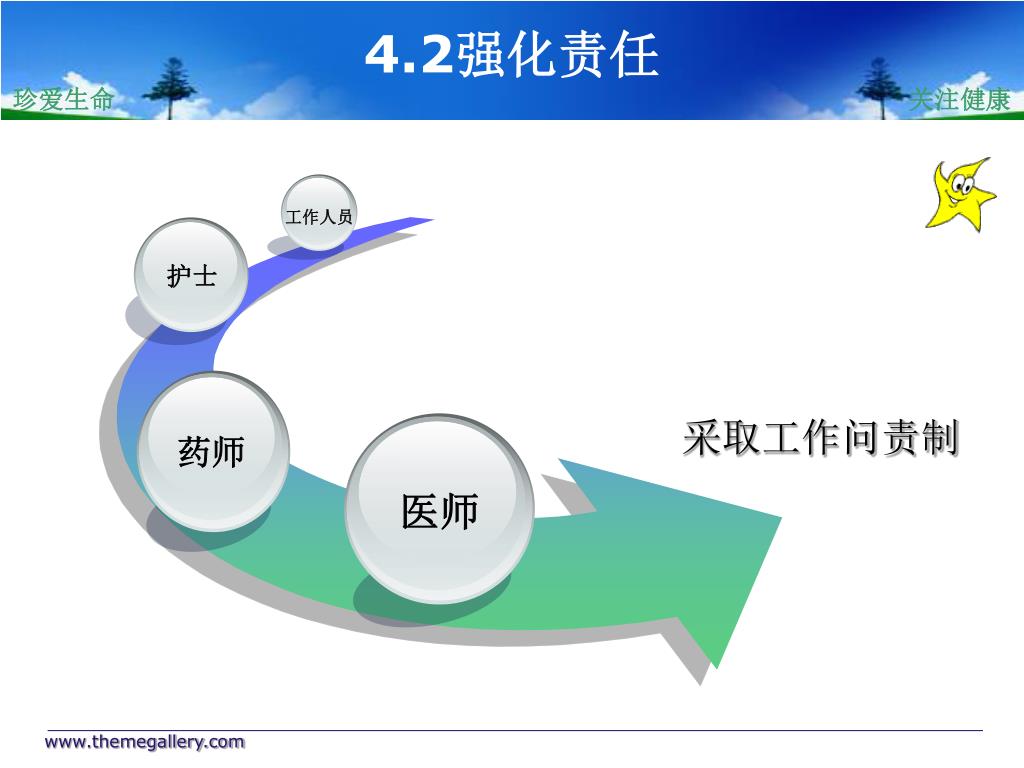 4.2强化责任

珍爱生命

关注健康

工作人员

护士

药师

医师

采取工作问责制

www.themegallery.com